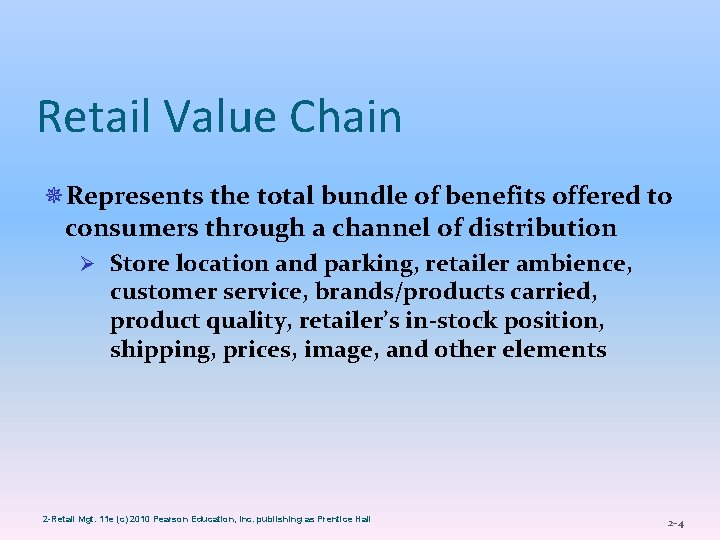 Retail Value Chain

Represents the total bundle of benefits offered to consumers through a channel of distribution

Store location and parking, retailer ambience, customer service, brands/products carried, product quality, retailer's in-stock position, shipping, prices, image, and other elements

2-Retail Mgt. 11e (c) 2010 Pearson Education, Inc. publishing as Prentice Hall

2-4